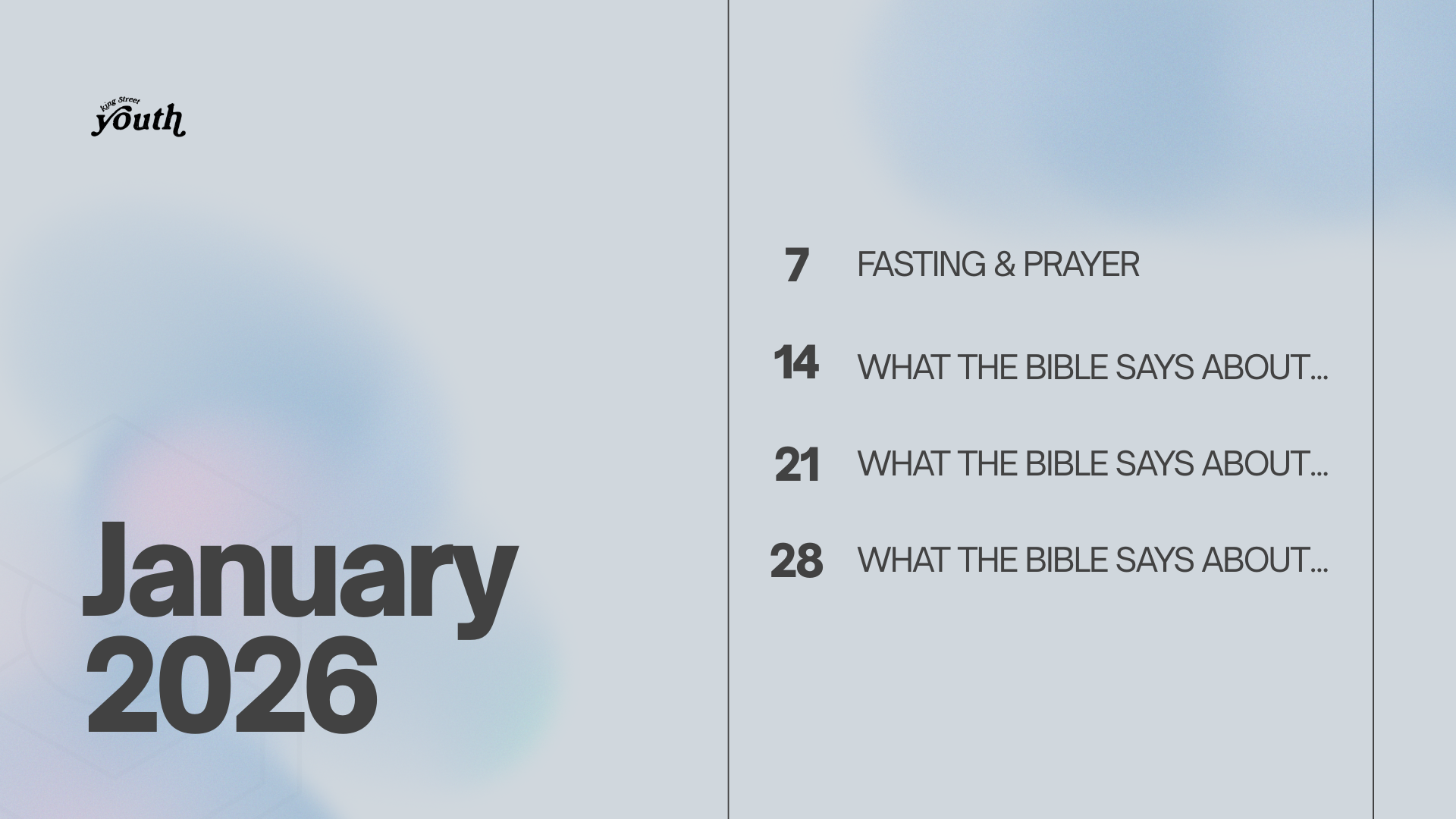 King Street
youth

January 2026

7 FASTING & PRAYER

14 WHAT THE BIBLE SAYS ABOUT...

21 WHAT THE BIBLE SAYS ABOUT...

28 WHAT THE BIBLE SAYS ABOUT...